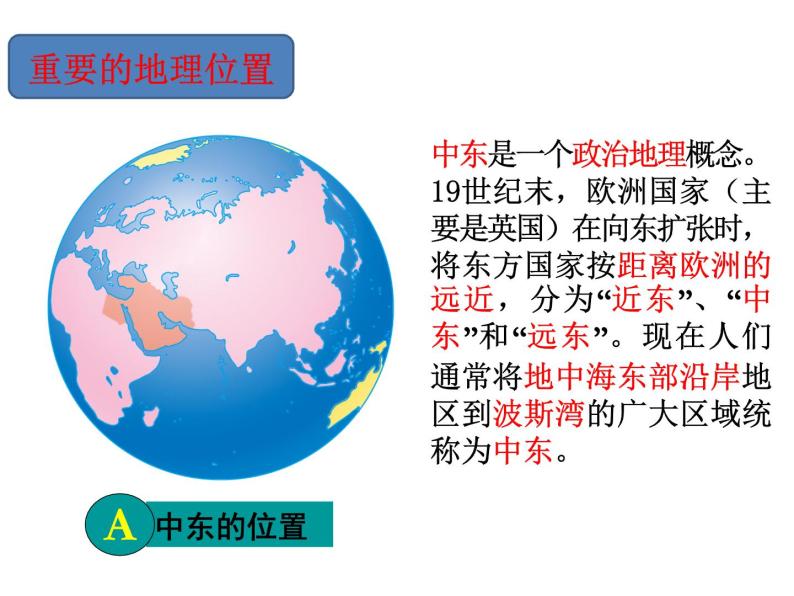 重要的地理位置

中东是一个政治地理概念。19世纪末，欧洲国家（主要是英国）在向东扩张时，将东方国家按距离欧洲的远近，分为“近东”、“中东”和“远东”。现在人们通常将地中海东部沿岸地区到波斯湾的广大区域统称为中东。

A 中东的位置